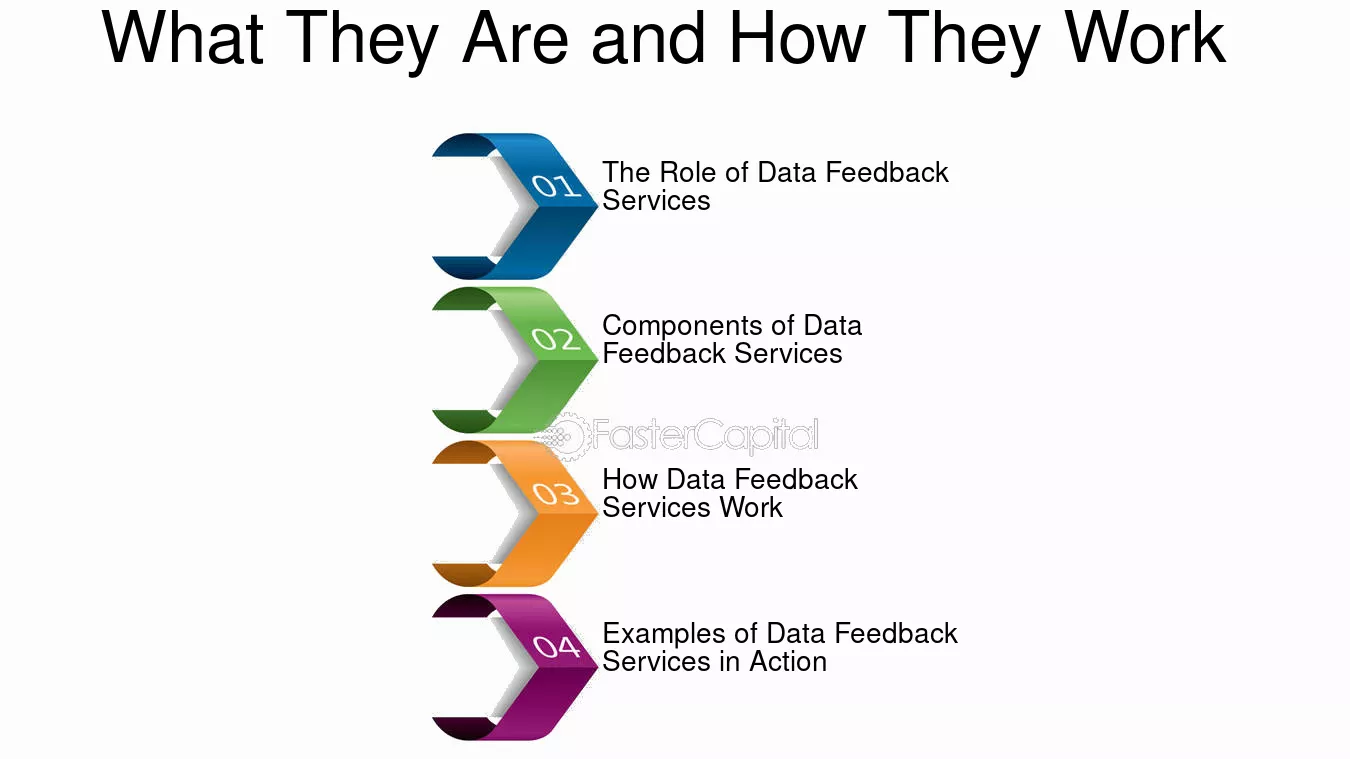 What They Are and How They Work

01 The Role of Data Feedback Services

02 Components of Data Feedback Services

FasterCapital

03 How Data Feedback Services Work

04 Examples of Data Feedback Services in Action